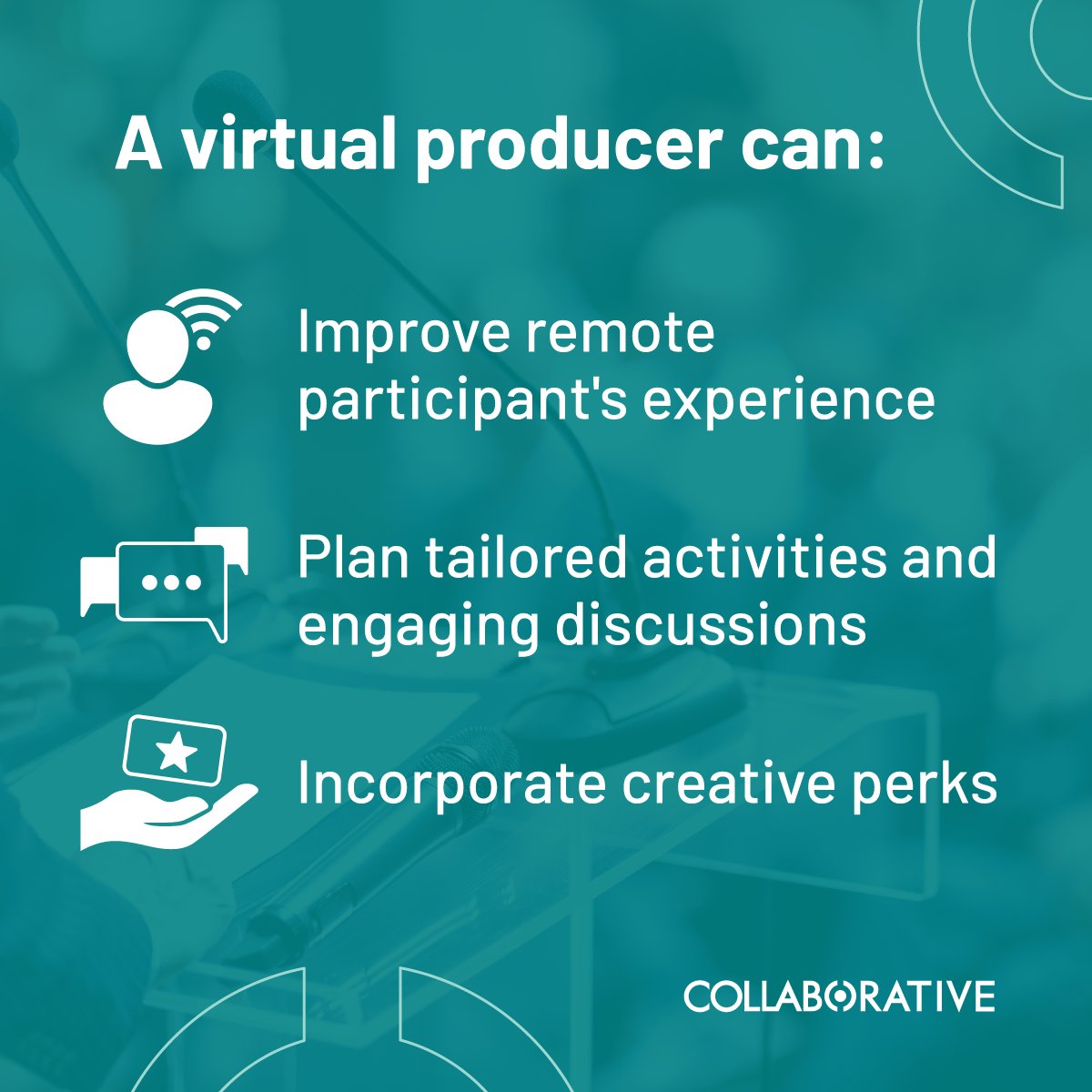 A virtual producer can:

Improve remote participant's experience

Plan tailored activities and engaging discussions

Incorporate creative perks

COLLABORATIVE